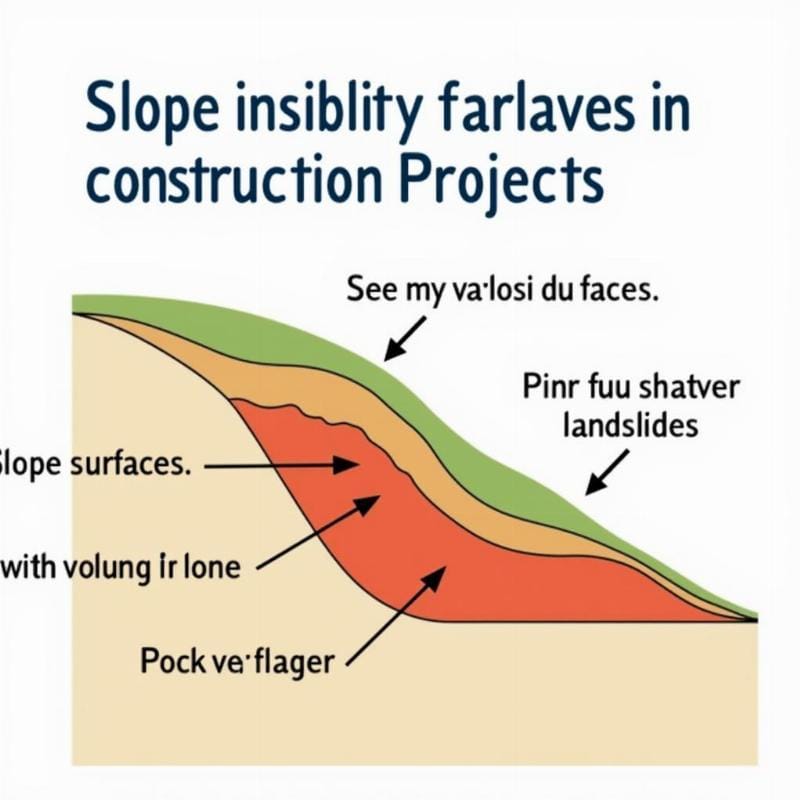 Slope insiblity farlaves in construction Projects

See my va·losi du faces.

Pinr fuu shatver landslides

lope surfaces.

with volung ir lone

Pock ve·flager